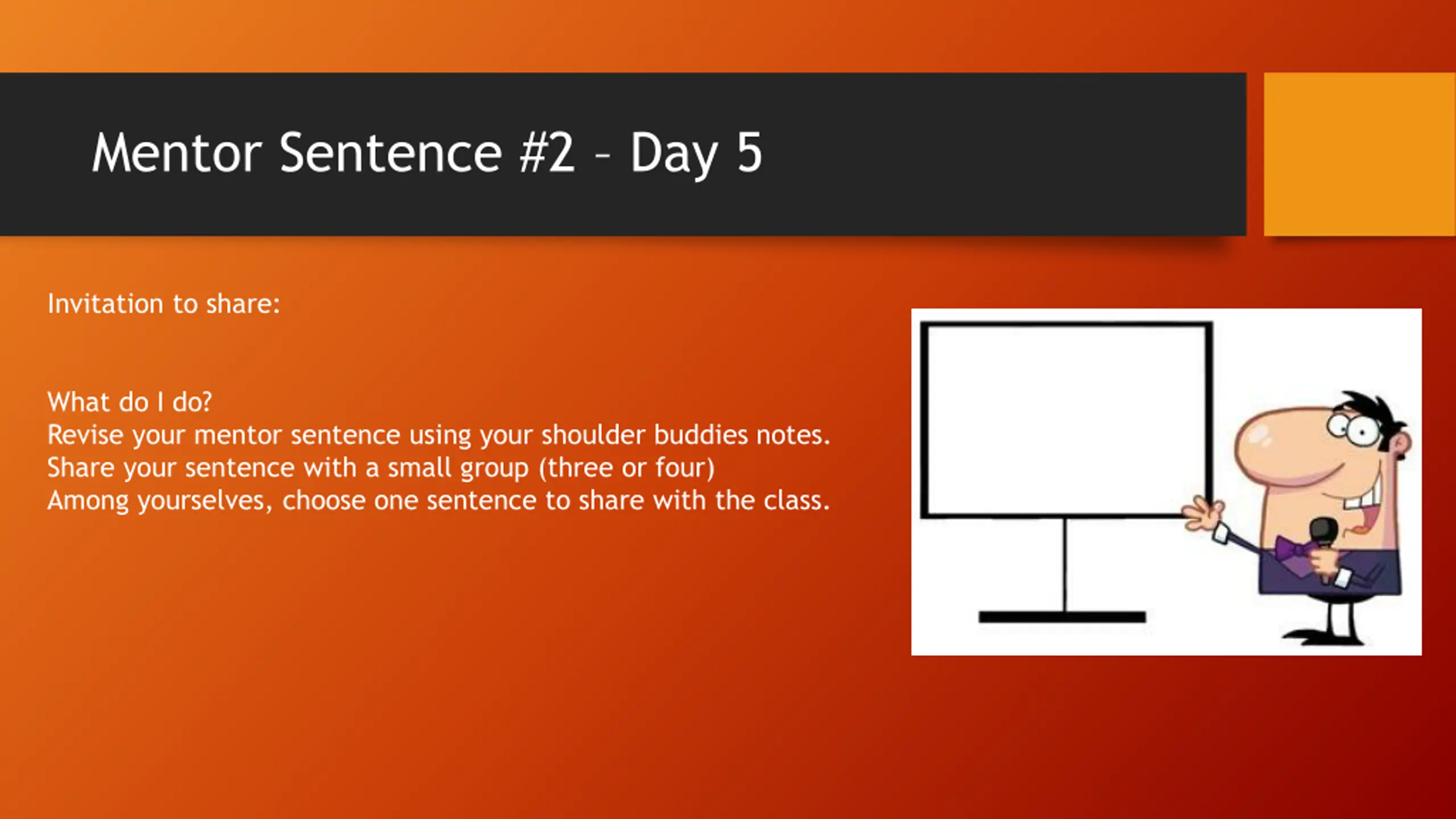 Mentor Sentence #2 – Day 5

Invitation to share:

What do I do?
Revise your mentor sentence using your shoulder buddies notes.
Share your sentence with a small group (three or four)
Among yourselves, choose one sentence to share with the class.